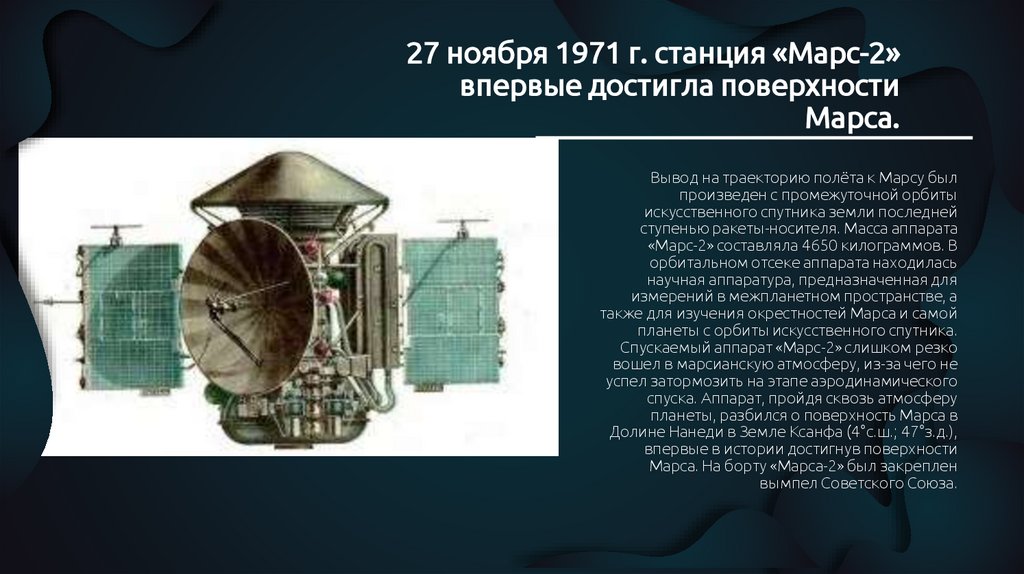 27 ноября 1971 г. станция «Марс-2» впервые достигла поверхности Марса.

Вывод на траекторию полёта к Марсу был произведен с промежуточной орбиты искусственного спутника земли последней ступенью ракеты-носителя. Масса аппарата «Марс-2» составляла 4650 килограммов. В орбитальном отсеке аппарата находилась научная аппаратура, предназначенная для измерений в межпланетном пространстве, а также для изучения окрестностей Марса и самой планеты с орбиты искусственного спутника. Спускаемый аппарат «Марс-2» слишком резко вошел в марсианскую атмосферу, из-за чего не успел затормозить на этапе аэродинамического спуска. Аппарат, пройдя сквозь атмосферу планеты, разбился о поверхность Марса в Долине Нанеди в Земле Ксанфа (4°с.ш.; 47°з.д.), впервые в истории достигнув поверхности Марса. На борту «Марса-2» был закреплен вымпел Советского Союза.